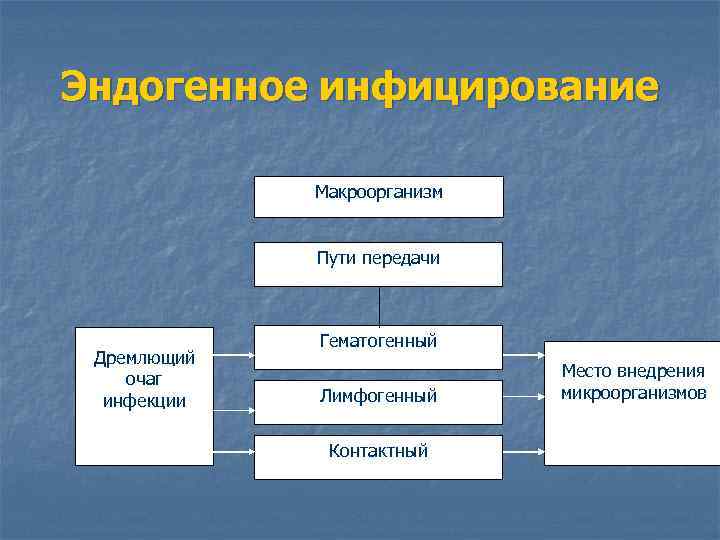 Эндогенное инфицирование

Макроорганизм

Пути передачи

Дремлющий очаг инфекции

Гематогенный

Лимфогенный

Контактный

Место внедрения микроорганизмов